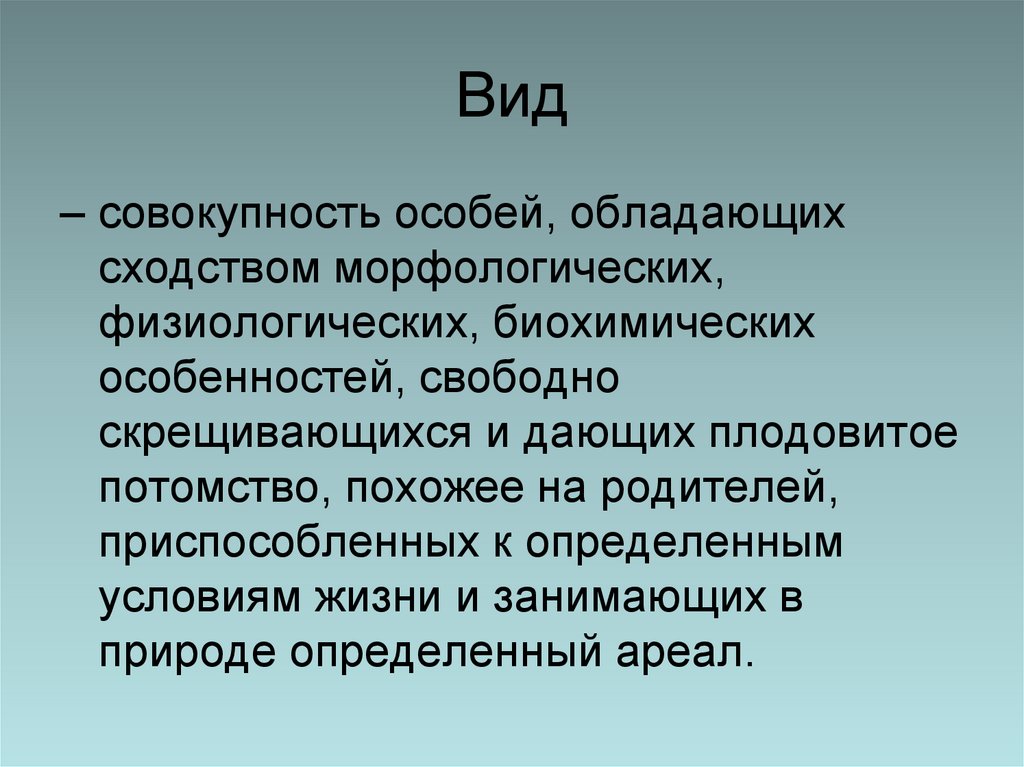 Вид

– совокупность особей, обладающих сходством морфологических, физиологических, биохимических особенностей, свободно скрещивающихся и дающих плодовитое потомство, похожее на родителей, приспособленных к определенным условиям жизни и занимающих в природе определенный ареал.